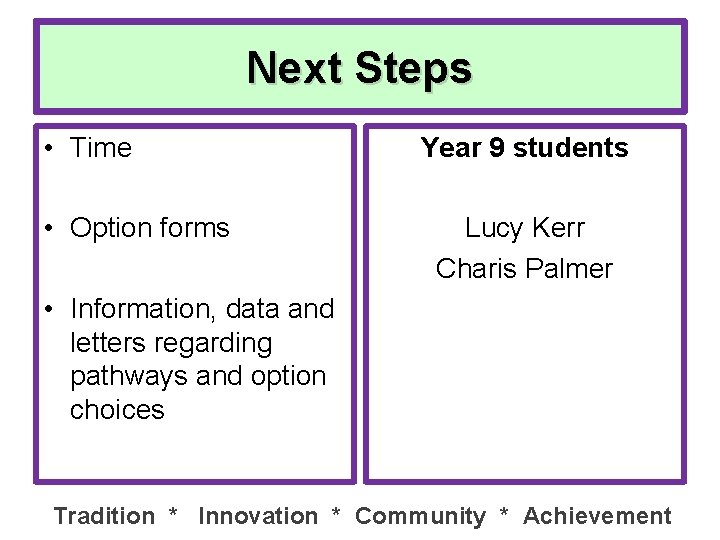 Next Steps

• Time

• Option forms

• Information, data and letters regarding pathways and option choices

Year 9 students

Lucy Kerr
Charis Palmer

Tradition * Innovation * Community * Achievement